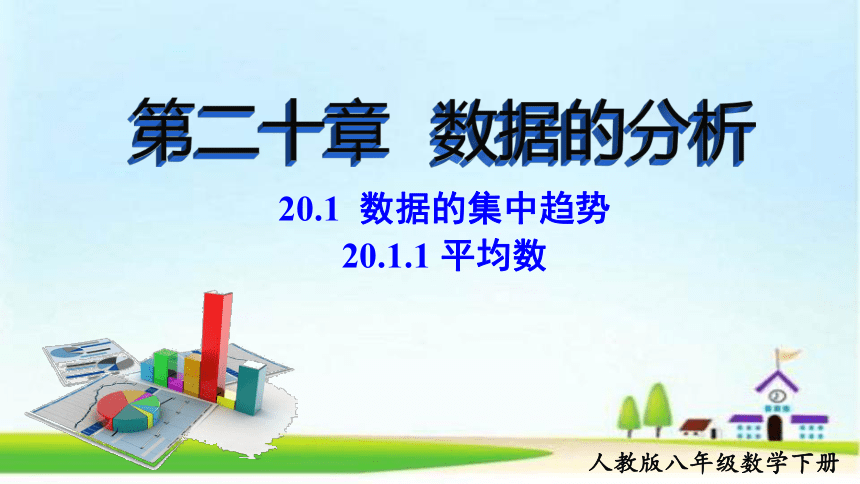 第二十章 数据的分析

20.1 数据的集中趋势
20.1.1 平均数

人教版八年级数学下册